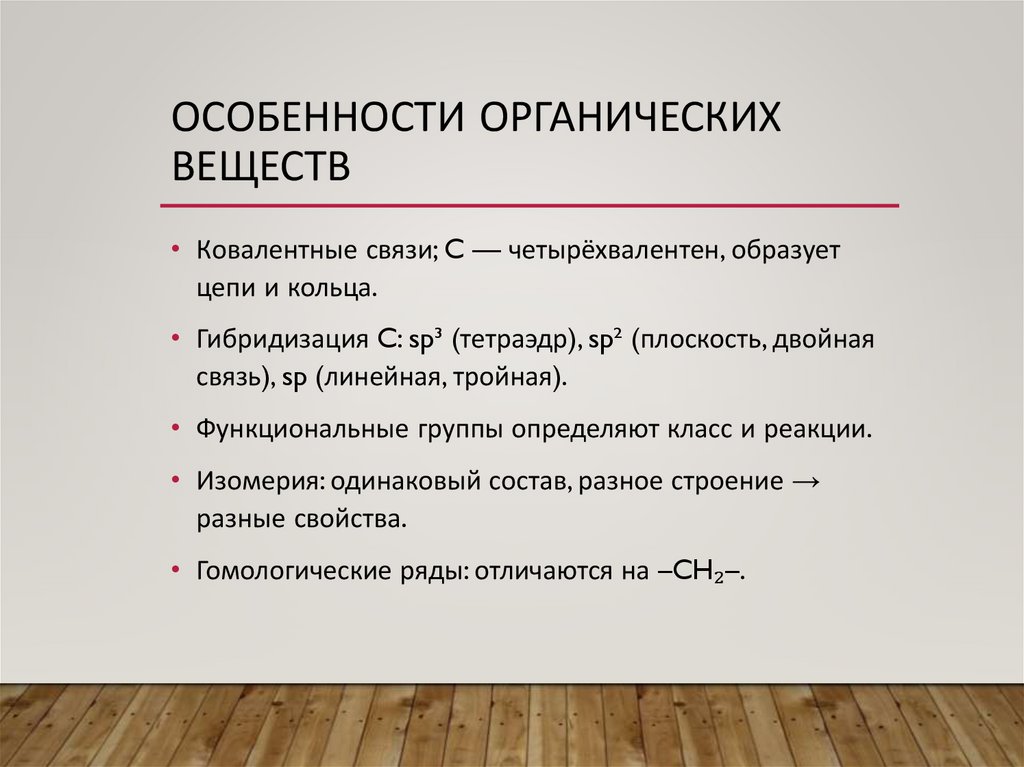 ОСОБЕННОСТИ ОРГАНИЧЕСКИХ ВЕЩЕСТВ

• Ковалентные связи; C — четырёхвалентен, образует цепи и кольца.

• Гибридизация C: $sp^3$ (тетраэдр), $sp^2$ (плоскость, двойная связь), sp (линейная, тройная).

• Функциональные группы определяют класс и реакции.

• Изомерия: одинаковый состав, разное строение → разные свойства.

• Гомологические ряды: отличаются на $–CH_2–$.